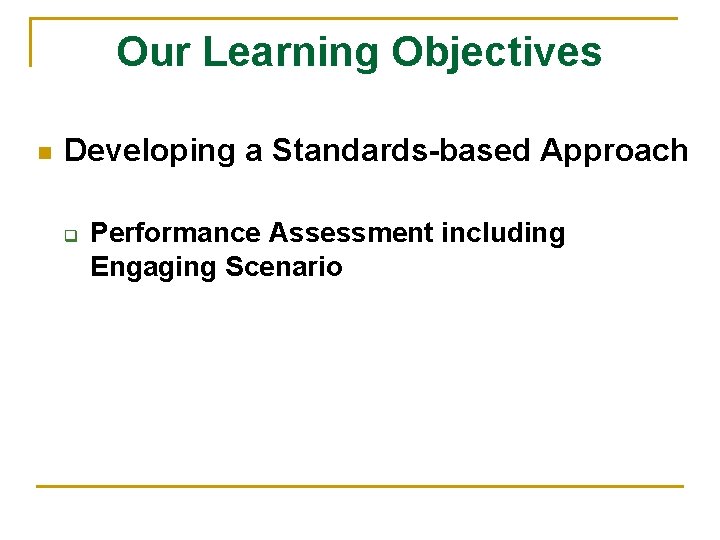 Our Learning Objectives

Developing a Standards-based Approach

Performance Assessment including Engaging Scenario